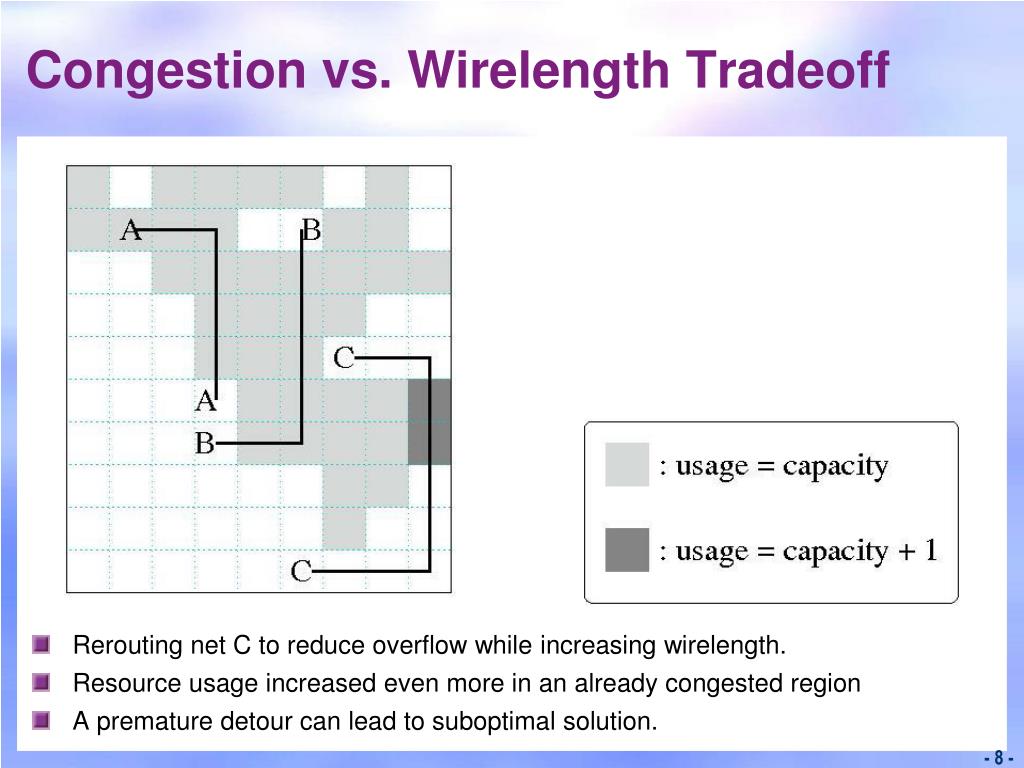 Congestion vs. Wirelength Tradeoff

A
B
C
A
B
C

: usage = capacity

: usage = capacity + 1

Rerouting net C to reduce overflow while increasing wirelength.

Resource usage increased even more in an already congested region

A premature detour can lead to suboptimal solution.

- 8 -